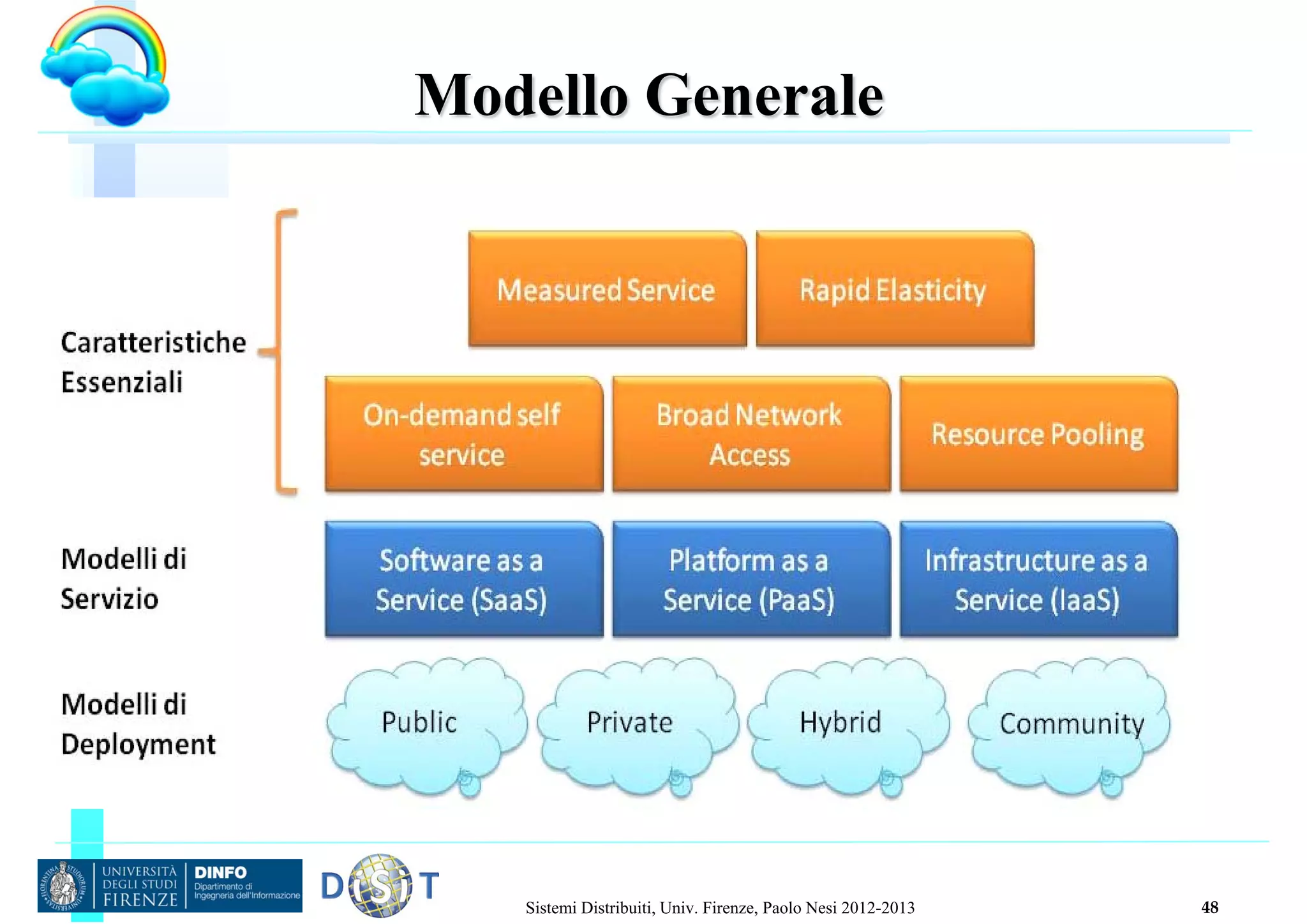 Modello Generale

Caratteristiche Essenziali

Measured Service

Rapid Elasticity

On-demand self service

Broad Network Access

Resource Pooling

Modelli di Servizio

Software as a Service (SaaS)

Platform as a Service (PaaS)

Infrastructure as a Service (IaaS)

Modelli di Deployment

Public

Private

Hybrid

Community

UNIVERSITÀ DEGLI STUDI FIRENZE

DINFO Dipartimento di Ingegneria dell'Informazione

DISIT

Sistemi Distribuiti, Univ. Firenze, Paolo Nesi 2012-2013

48